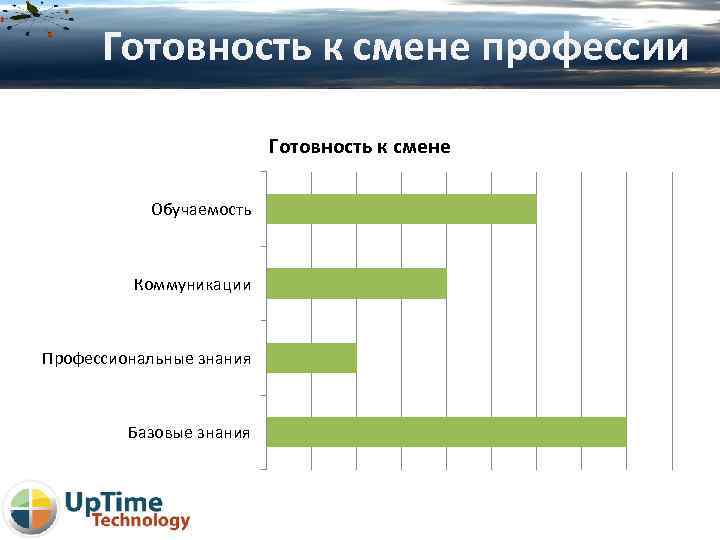 Готовность к смене профессии

Готовность к смене

Обучаемость

Коммуникации

Профессиональные знания

Базовые знания

UpTime
Technology